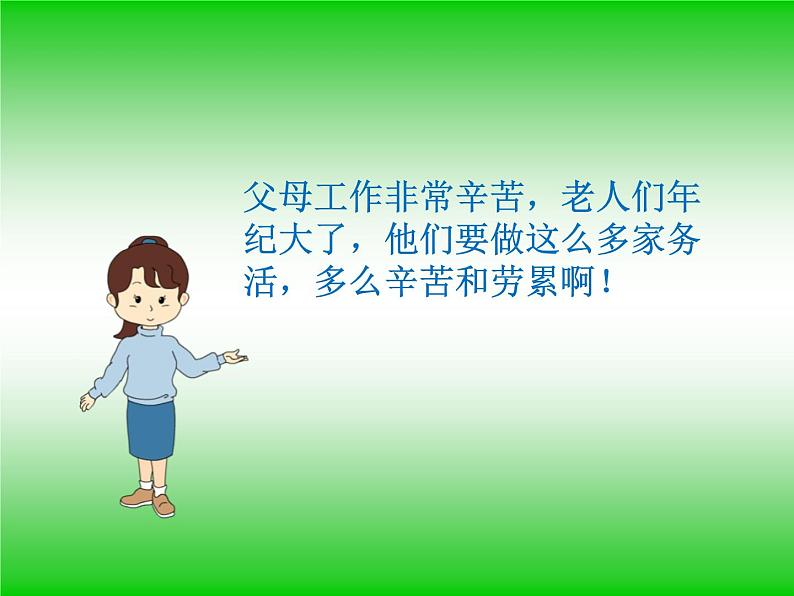 父母工作非常辛苦，老人们年纪大了，他们要做这么多家务活，多么辛苦和劳累啊！